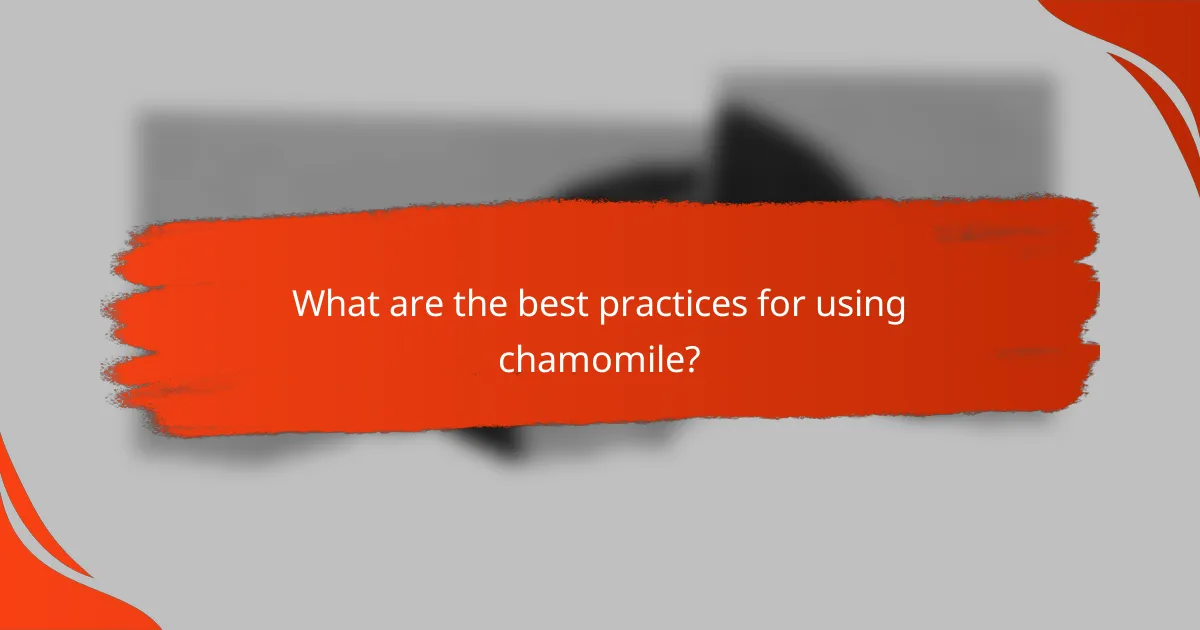 What are the best practices for using chamomile?